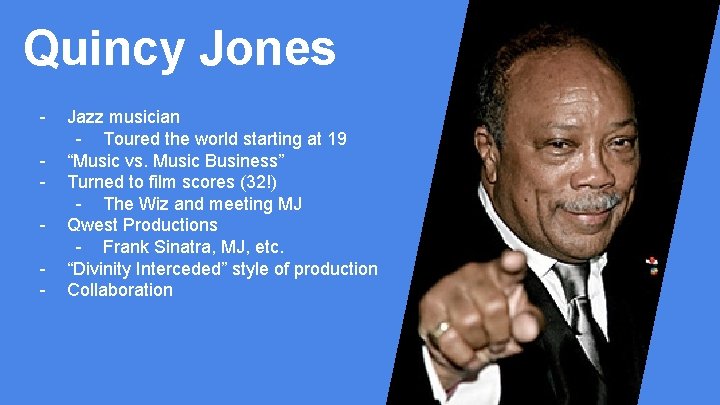 Quincy Jones

- Jazz musician
  - Toured the world starting at 19
- “Music vs. Music Business”
- Turned to film scores (32!)
  - The Wiz and meeting MJ
- Qwest Productions
  - Frank Sinatra, MJ, etc.
- “Divinity Interceded” style of production
- Collaboration